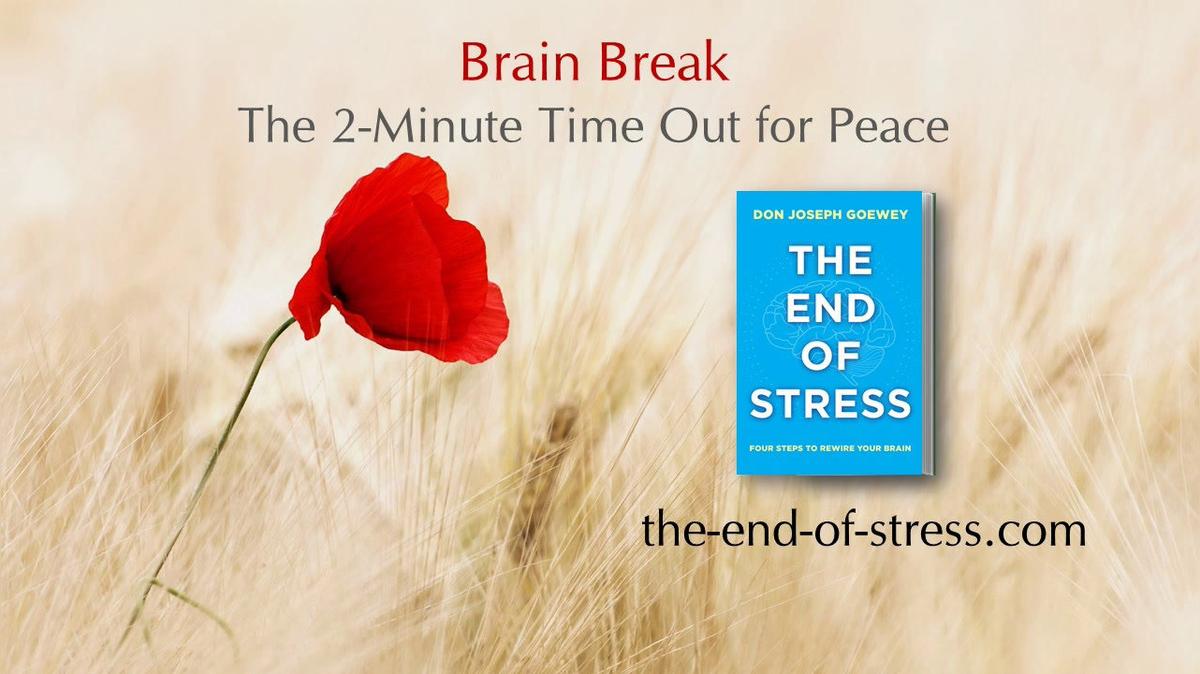 Brain Break
The 2-Minute Time Out for Peace

DON JOSEPH GOEWEY
THE END OF STRESS
FOUR STEPS TO REWIRE YOUR BRAIN

the-end-of-stress.com